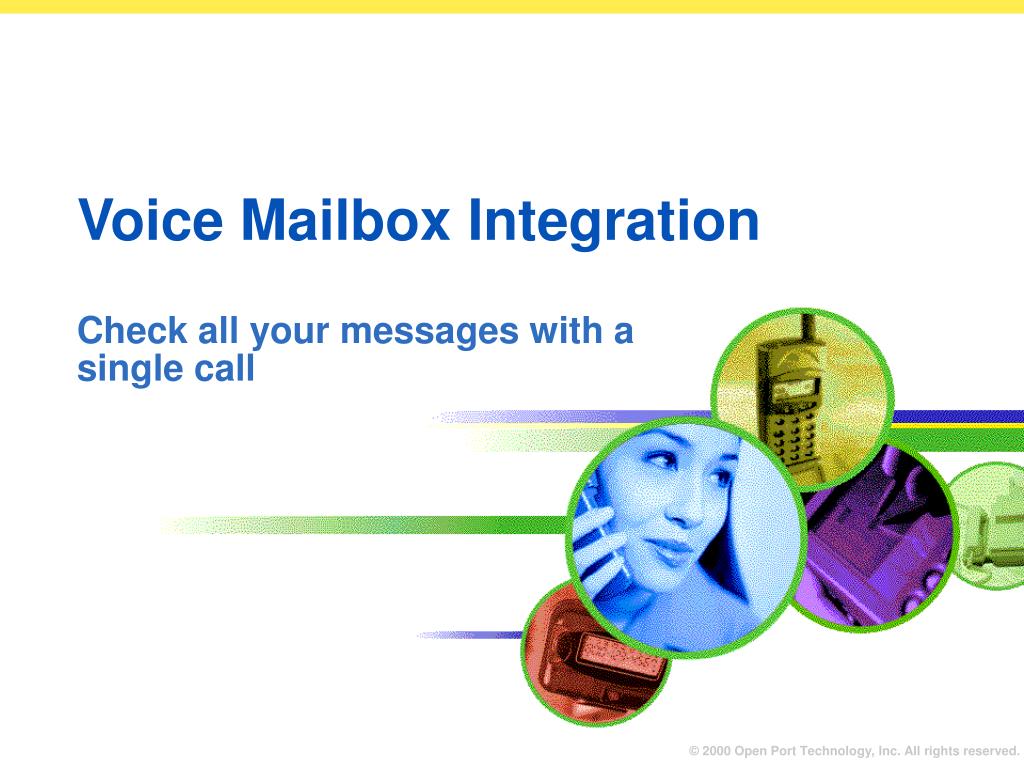 Voice Mailbox Integration

Check all your messages with a single call

© 2000 Open Port Technology, Inc. All rights reserved.